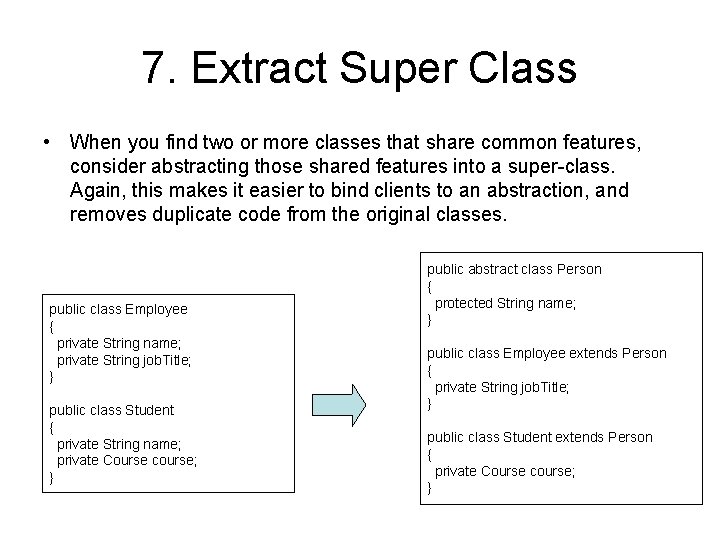 7. Extract Super Class

• When you find two or more classes that share common features, consider abstracting those shared features into a super-class. Again, this makes it easier to bind clients to an abstraction, and removes duplicate code from the original classes.

public class Employee
{
private String name;
private String jobTitle;
}

public class Student
{
private String name;
private Course course;
}

public abstract class Person
{
protected String name;
}

public class Employee extends Person
{
private String jobTitle;
}

public class Student extends Person
{
private Course course;
}